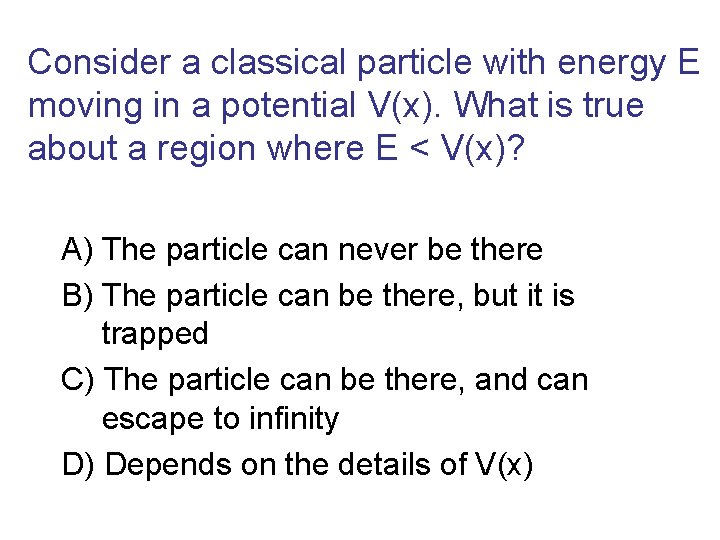 Consider a classical particle with energy E moving in a potential V(x). What is true about a region where E < V(x)?

A) The particle can never be there
B) The particle can be there, but it is trapped
C) The particle can be there, and can escape to infinity
D) Depends on the details of V(x)